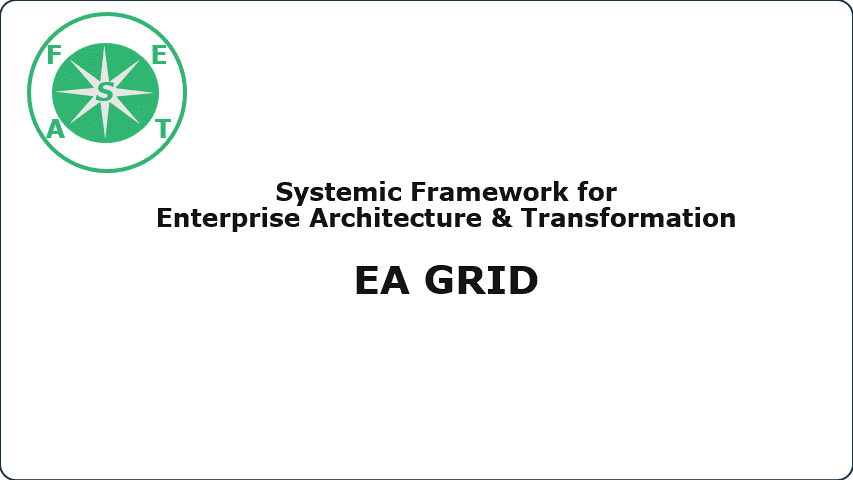 F E S A T

Systemic Framework for
Enterprise Architecture & Transformation

EA GRID